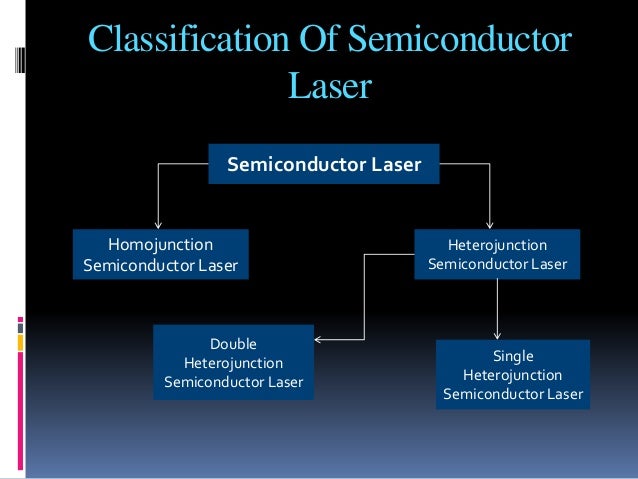 Classification Of Semiconductor Laser

Semiconductor Laser

Homojunction Semiconductor Laser

Heterojunction Semiconductor Laser

Double Heterojunction Semiconductor Laser

Single Heterojunction Semiconductor Laser